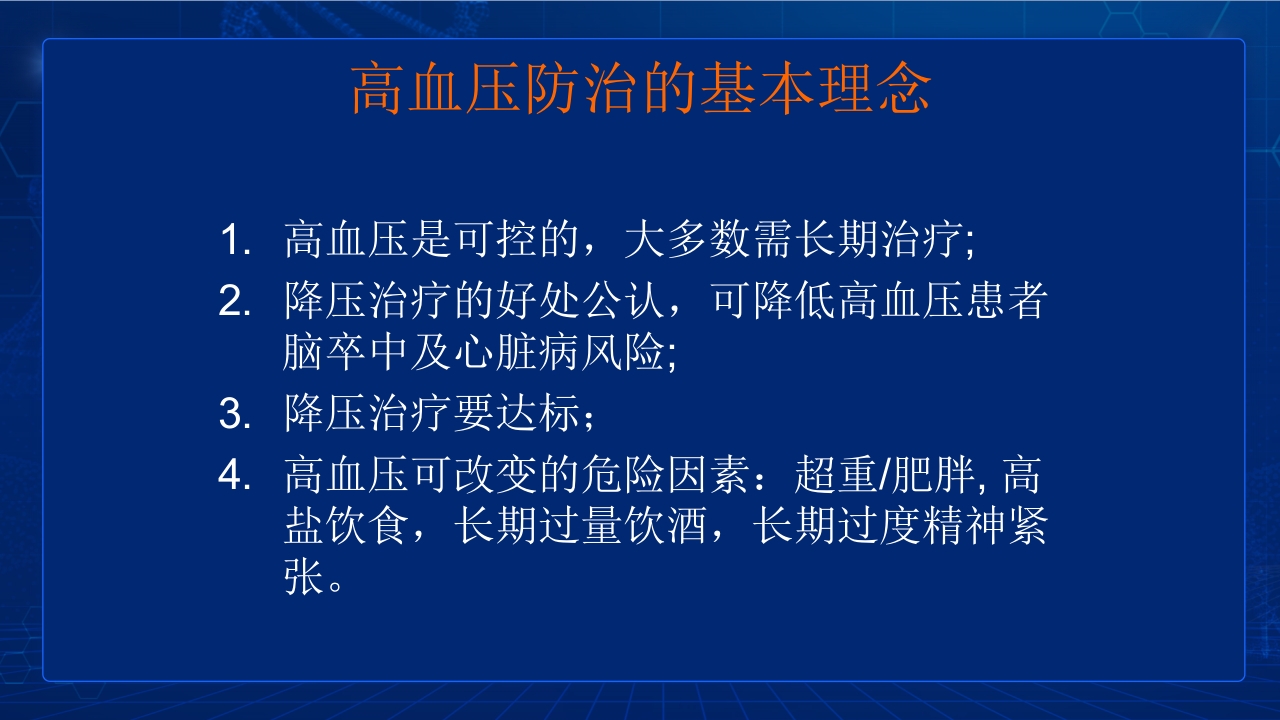 高血压防治的基本理念

1. 高血压是可控的，大多数需长期治疗;

2. 降压治疗的好处公认，可降低高血压患者脑卒中及心脏病风险;

3. 降压治疗要达标；

4. 高血压可改变的危险因素：超重/肥胖, 高盐饮食，长期过量饮酒，长期过度精神紧张。